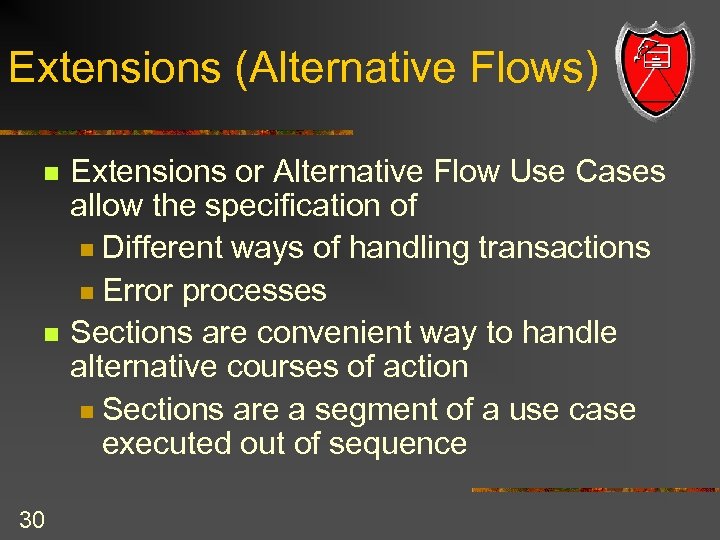 Extensions (Alternative Flows)

- Extensions or Alternative Flow Use Cases allow the specification of
  - Different ways of handling transactions
  - Error processes
- Sections are convenient way to handle alternative courses of action
  - Sections are a segment of a use case executed out of sequence

30